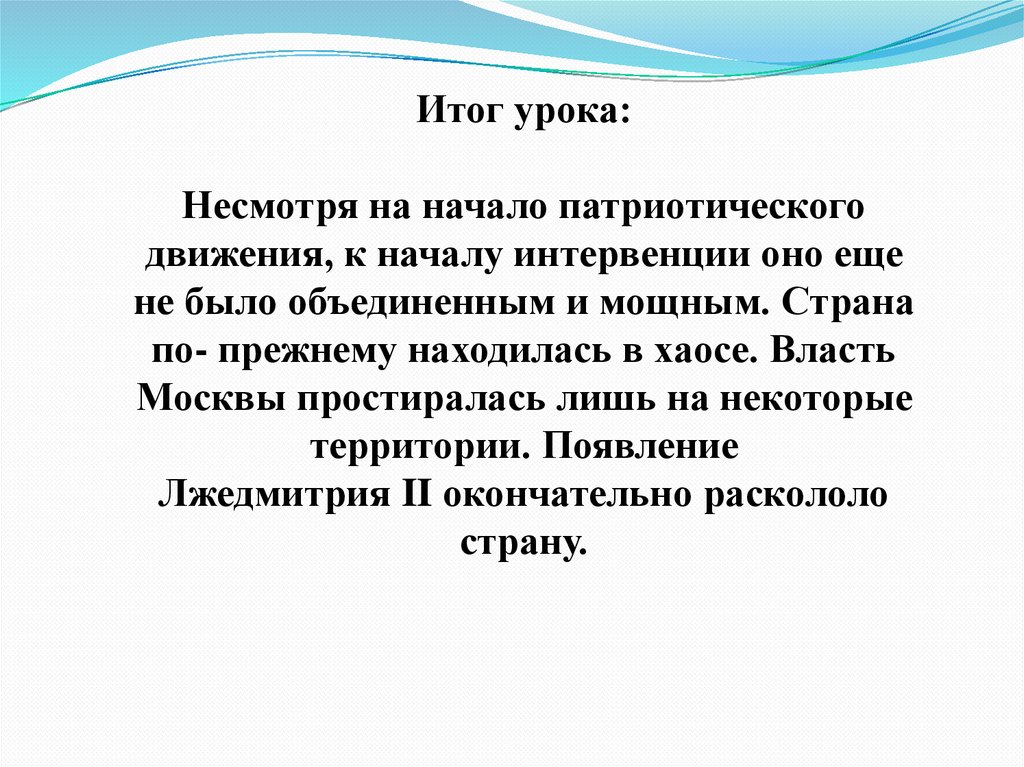 Итог урока:

Несмотря на начало патриотического движения, к началу интервенции оно еще не было объединенным и мощным. Страна по- прежнему находилась в хаосе. Власть Москвы простиралась лишь на некоторые территории. Появление Лжедмитрия II окончательно раскололо страну.